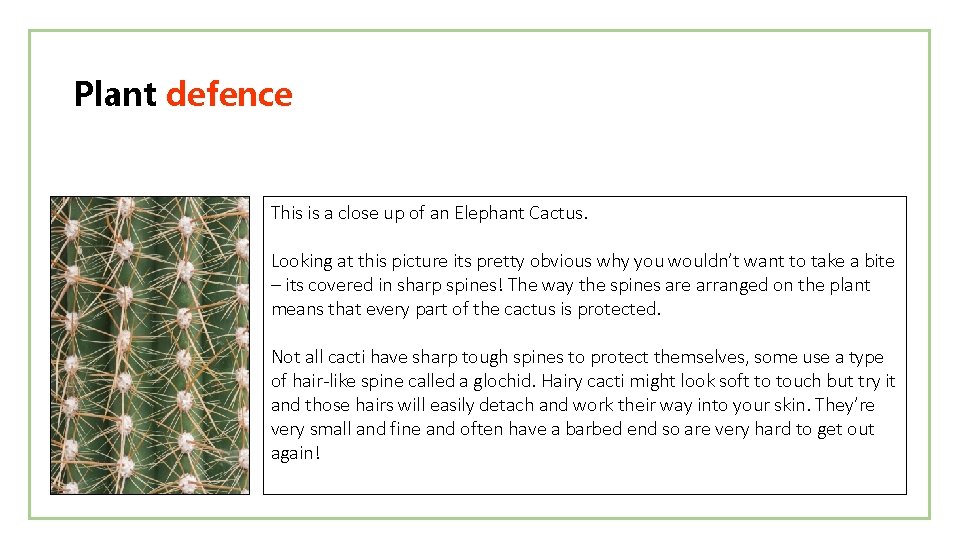 Plant defence

This is a close up of an Elephant Cactus.

Looking at this picture its pretty obvious why you wouldn't want to take a bite – its covered in sharp spines! The way the spines are arranged on the plant means that every part of the cactus is protected.

Not all cacti have sharp tough spines to protect themselves, some use a type of hair-like spine called a glochid. Hairy cacti might look soft to touch but try it and those hairs will easily detach and work their way into your skin. They're very small and fine and often have a barbed end so are very hard to get out again!